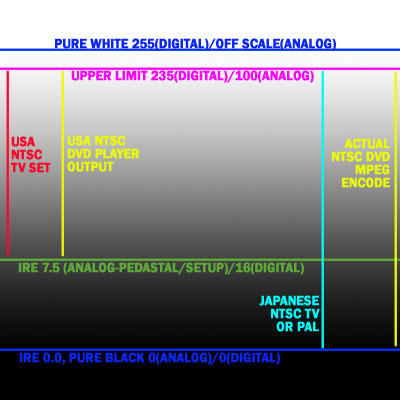 PURE WHITE 255(DIGITAL)/OFF SCALE(ANALOG)

UPPER LIMIT 235(DIGITAL)/100(ANALOG)

USA NTSC TV SET

USA NTSC DVD PLAYER OUTPUT

ACTUAL NTSC DVD MPEG ENCODE

IRE 7.5 (ANALOG-PEDASTAL/SETUP)/16(DIGITAL)

JAPANESE NTSC TV OR PAL

IRE 0.0, PURE BLACK 0(ANALOG)/0(DIGITAL)